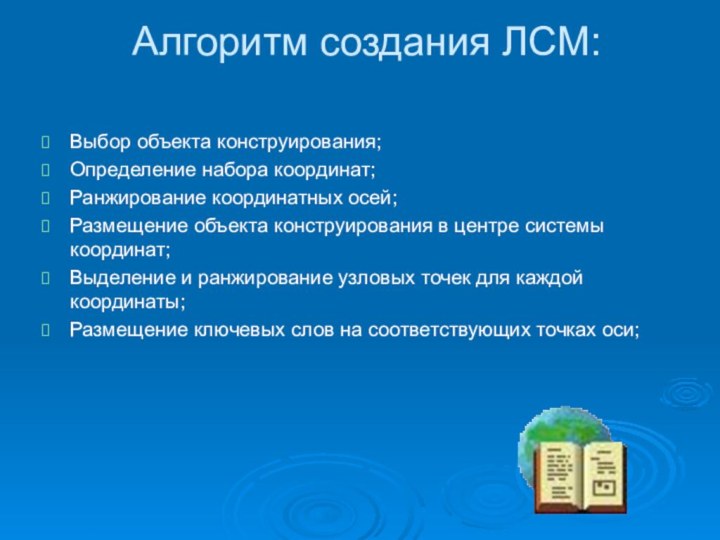 Алгоритм создания ЛСМ:

Выбор объекта конструирования;

Определение набора координат;

Ранжирование координатных осей;

Размещение объекта конструирования в центре системы координат;

Выделение и ранжирование узловых точек для каждой координаты;

Размещение ключевых слов на соответствующих точках оси;